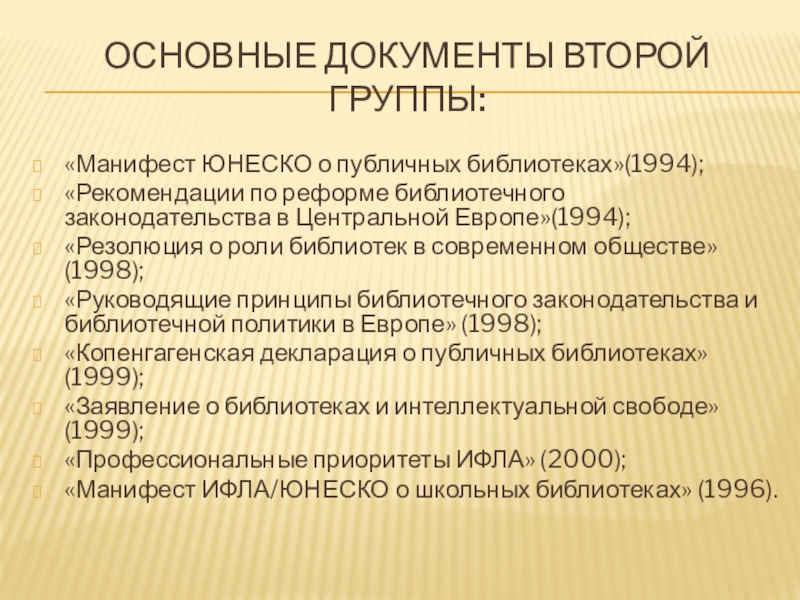 ОСНОВНЫЕ ДОКУМЕНТЫ ВТОРОЙ ГРУППЫ:

«Манифест ЮНЕСКО о публичных библиотеках»(1994);
«Рекомендации по реформе библиотечного законодательства в Центральной Европе»(1994);
«Резолюция о роли библиотек в современном обществе» (1998);
«Руководящие принципы библиотечного законодательства и библиотечной политики в Европе» (1998);
«Копенгагенская декларация о публичных библиотеках» (1999);
«Заявление о библиотеках и интеллектуальной свободе» (1999);
«Профессиональные приоритеты ИФЛА» (2000);
«Манифест ИФЛА/ЮНЕСКО о школьных библиотеках» (1996).